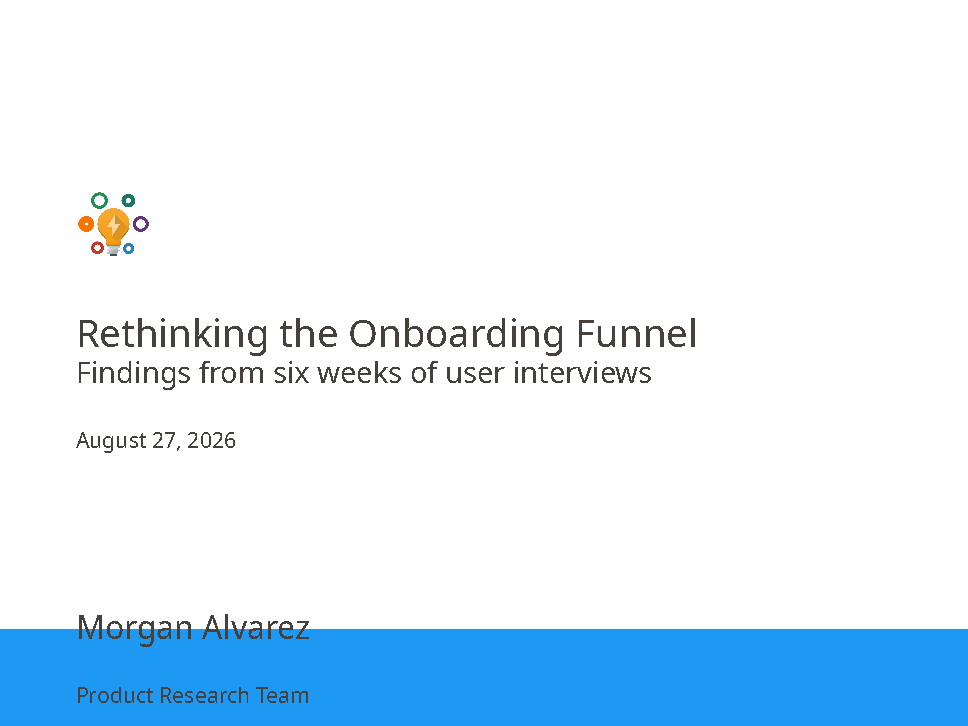 Rethinking the Onboarding Funnel
Findings from six weeks of user interviews

August 27, 2026

Morgan Alvarez

Product Research Team